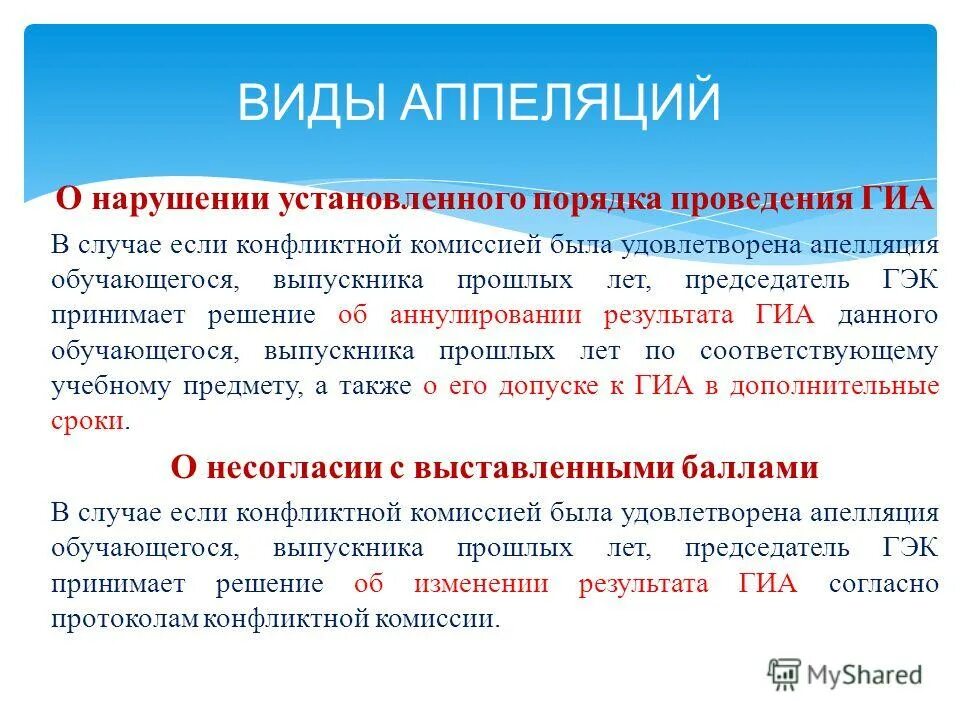 ВИДЫ АППЕЛЯЦИЙ

О нарушении установленного порядка проведения ГИА

В случае если конфликтной комиссией была удовлетворена апелляция обучающегося, выпускника прошлых лет, председатель ГЭК принимает решение об аннулировании результата ГИА данного обучающегося, выпускника прошлых лет по соответствующему учебному предмету, а также о его допуске к ГИА в дополнительные сроки.

О несогласии с выставленными баллами

В случае если конфликтной комиссией была удовлетворена апелляция обучающегося, выпускника прошлых лет, председатель ГЭК принимает решение об изменении результата ГИА согласно протоколам конфликтной комиссии.

MyShared